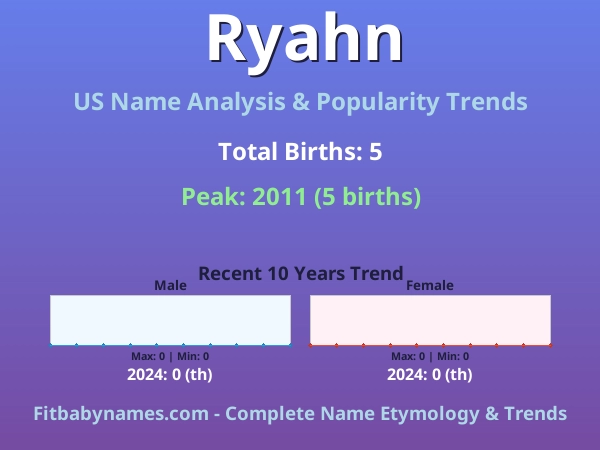 Ryahn

US Name Analysis & Popularity Trends

Total Births: 5

Peak: 2011 (5 births)

Recent 10 Years Trend

Male

Max: 0 | Min: 0

2024: 0 (th)

Female

Max: 0 | Min: 0

2024: 0 (th)

Fitbabynames.com - Complete Name Etymology & Trends